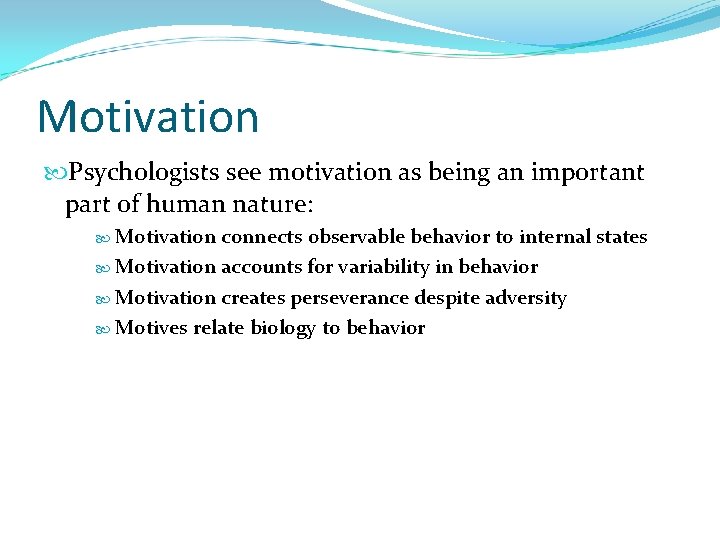 Motivation

Psychologists see motivation as being an important part of human nature:

Motivation connects observable behavior to internal states

Motivation accounts for variability in behavior

Motivation creates perseverance despite adversity

Motives relate biology to behavior